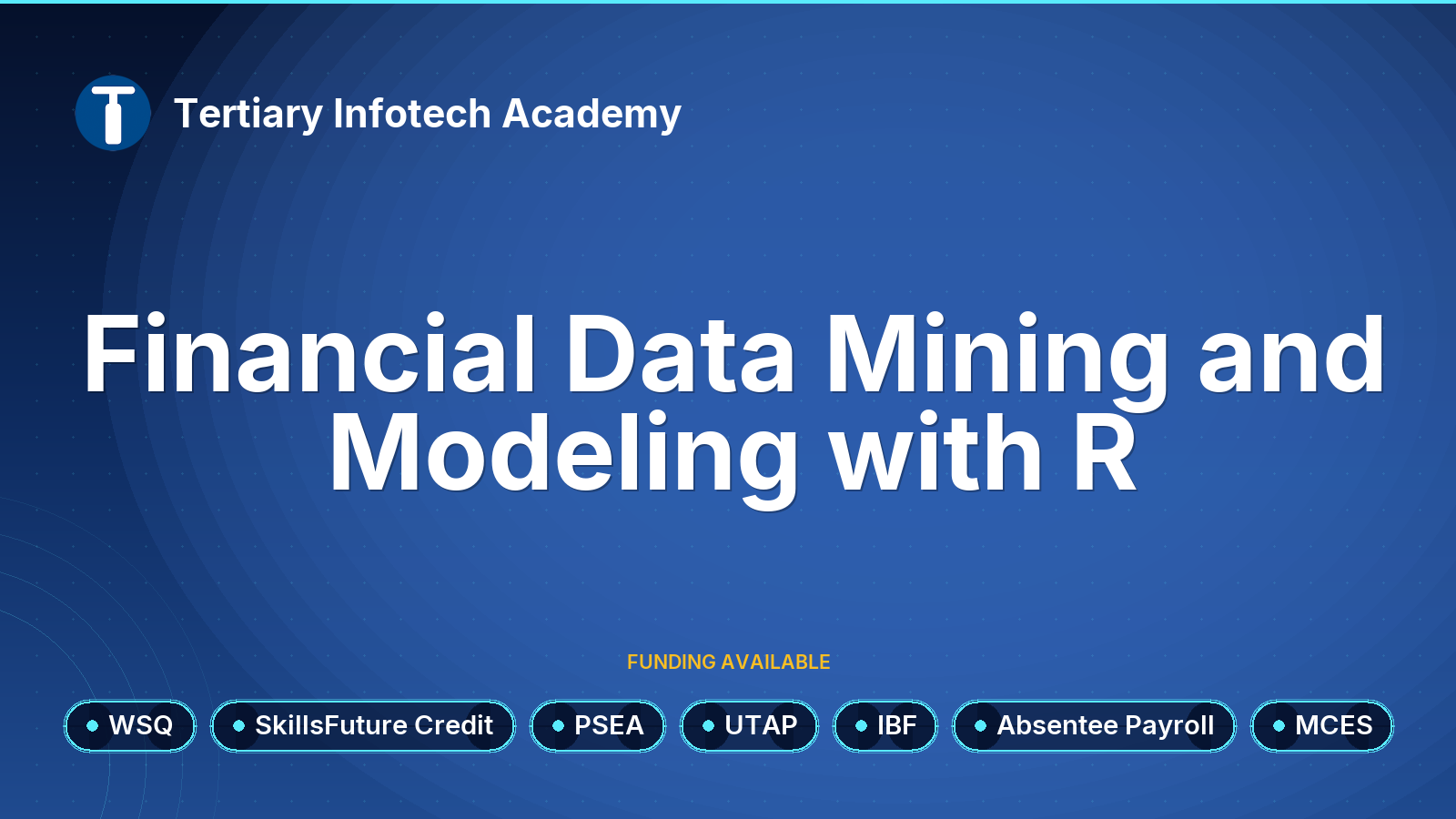 Tertiary Infotech Academy

Financial Data Mining and Modeling with R

FUNDING AVAILABLE

WSQ
SkillsFuture Credit
PSEA
UTAP
IBF
Absentee Payroll
MCES